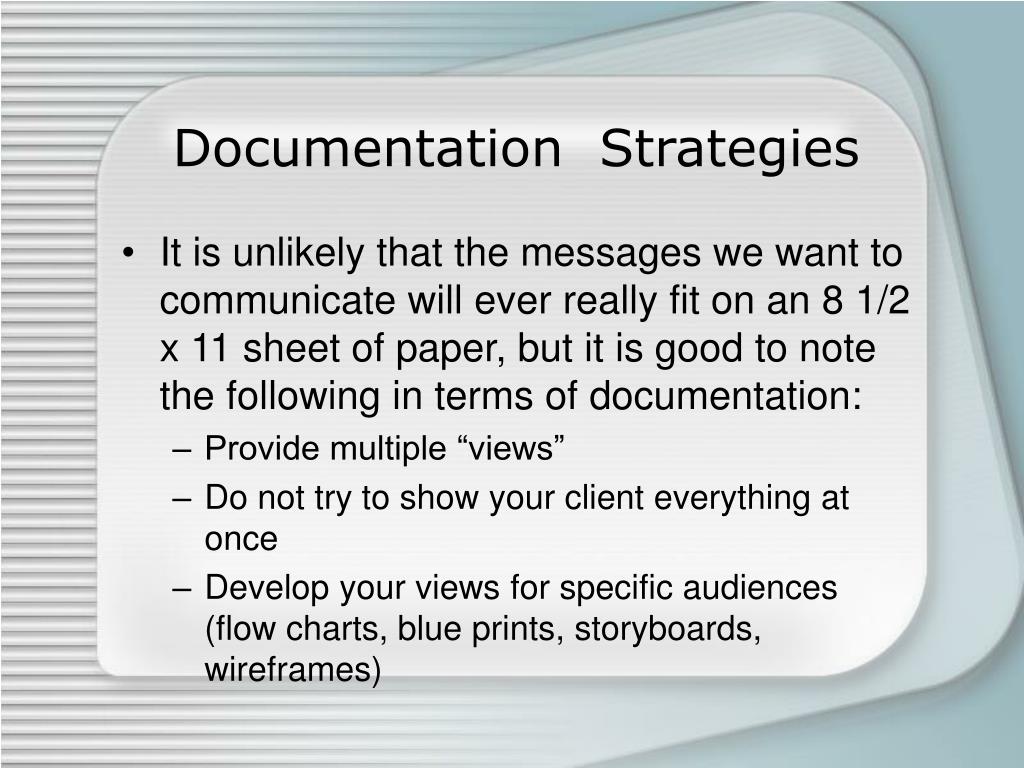 Documentation Strategies

• It is unlikely that the messages we want to communicate will ever really fit on an 8 1/2 x 11 sheet of paper, but it is good to note the following in terms of documentation:
– Provide multiple “views”
– Do not try to show your client everything at once
– Develop your views for specific audiences (flow charts, blue prints, storyboards, wireframes)